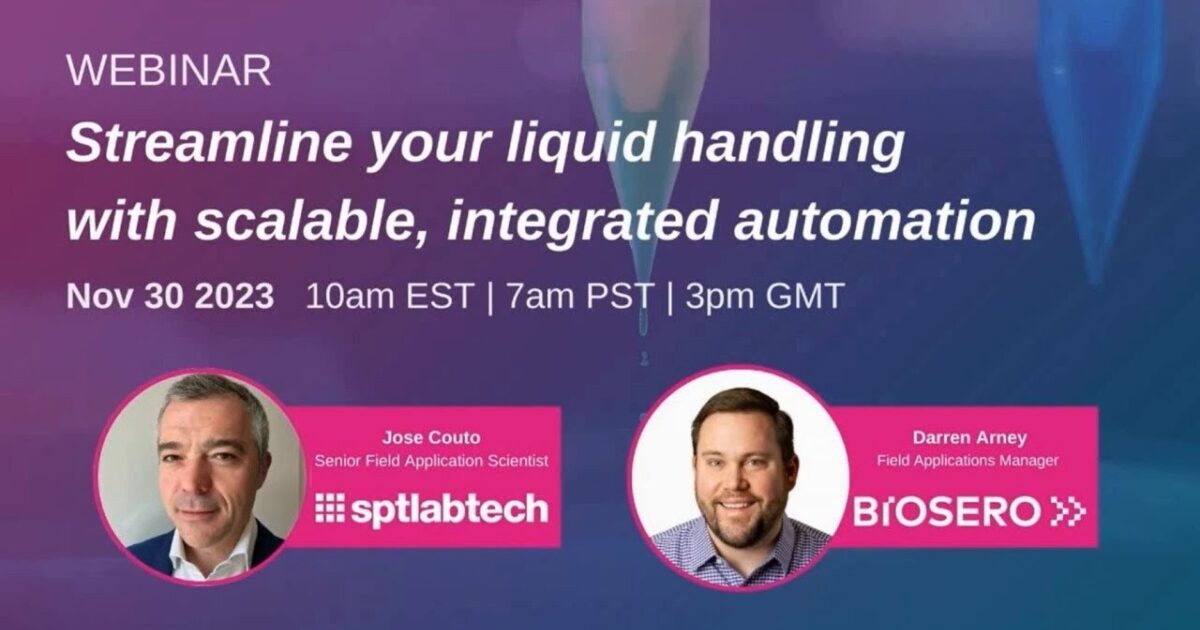 WEBINAR

Streamline your liquid handling with scalable, integrated automation

Nov 30 2023 10am EST | 7am PST | 3pm GMT

Jose Couto
Senior Field Application Scientist
sptlabtech

Darren Arney
Field Applications Manager
BIOSERO